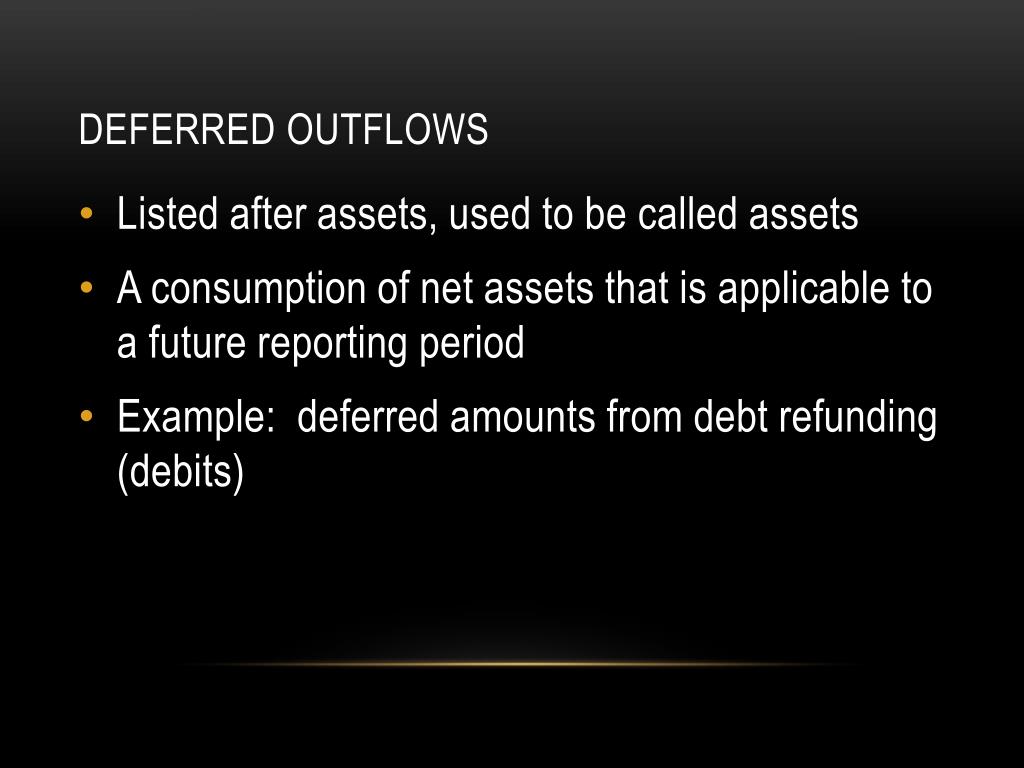 DEFERRED OUTFLOWS

• Listed after assets, used to be called assets
• A consumption of net assets that is applicable to a future reporting period
• Example: deferred amounts from debt refunding (debits)